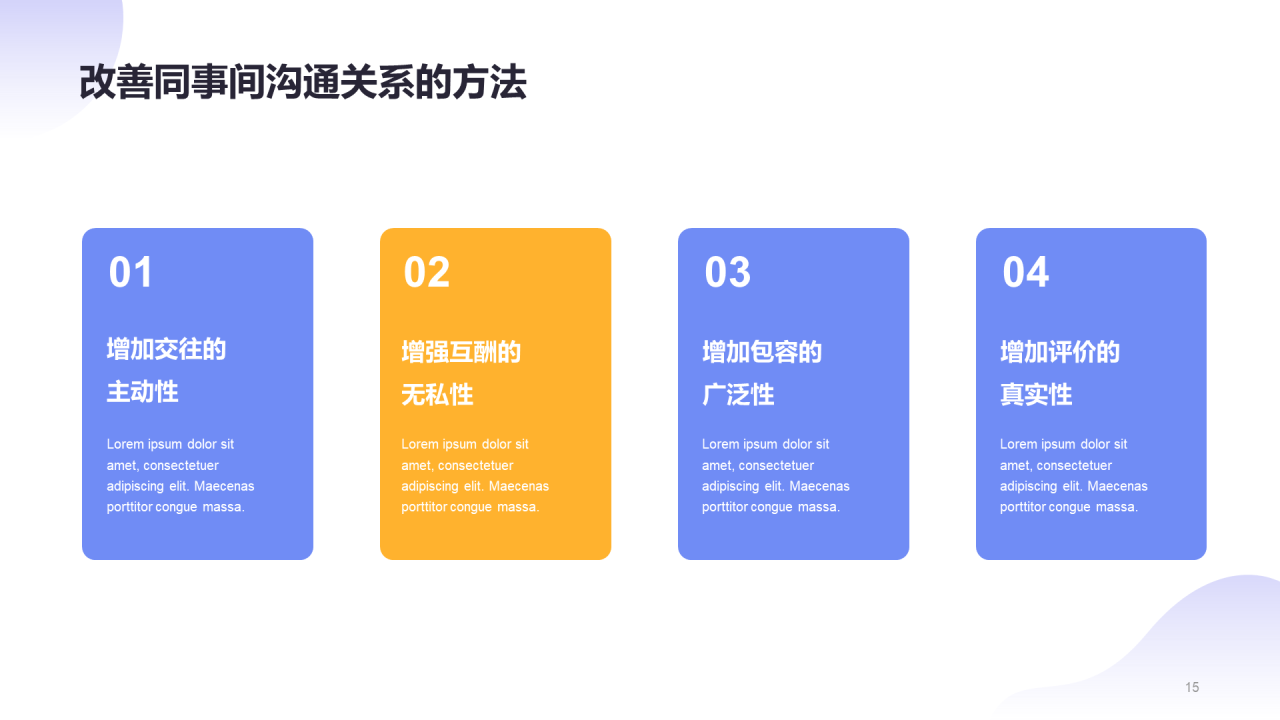 改善同事间沟通关系的方法

01

增加交往的主动性

Lorem ipsum dolor sit amet, consectetuer adipiscing elit. Maecenas porttitor congue massa.

02

增强互酬的无私性

Lorem ipsum dolor sit amet, consectetuer adipiscing elit. Maecenas porttitor congue massa.

03

增加包容的广泛性

Lorem ipsum dolor sit amet, consectetuer adipiscing elit. Maecenas porttitor congue massa.

04

增加评价的真实性

Lorem ipsum dolor sit amet, consectetuer adipiscing elit. Maecenas porttitor congue massa.

15